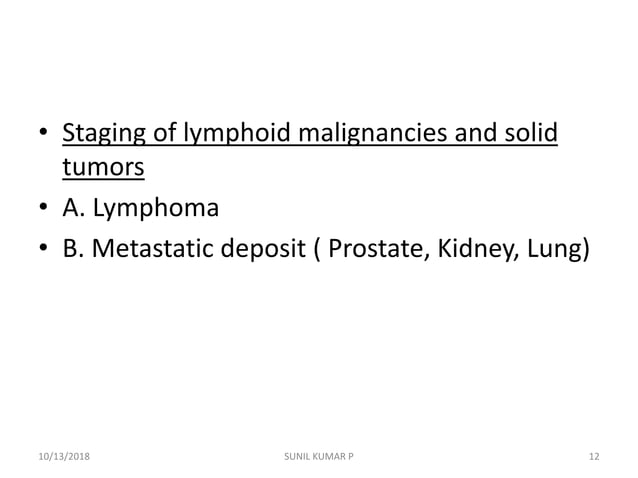 • Staging of lymphoid malignancies and solid tumors
• A. Lymphoma
• B. Metastatic deposit ( Prostate, Kidney, Lung)

10/13/2018 SUNIL KUMAR P 12